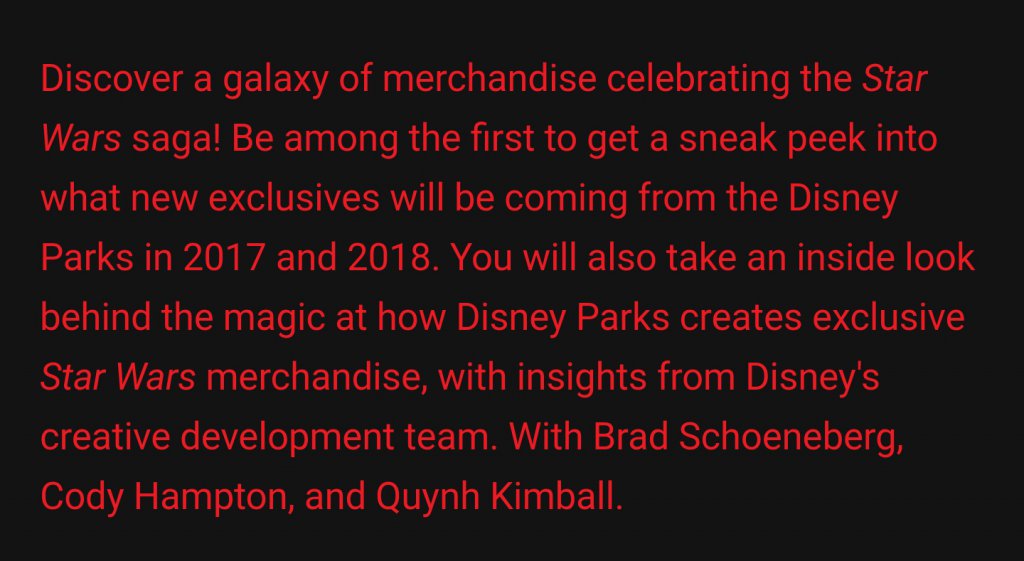 Discover a galaxy of merchandise celebrating the Star Wars saga! Be among the first to get a sneak peek into what new exclusives will be coming from the Disney Parks in 2017 and 2018. You will also take an inside look behind the magic at how Disney Parks creates exclusive Star Wars merchandise, with insights from Disney's creative development team. With Brad Schoeneberg, Cody Hampton, and Quynh Kimball.